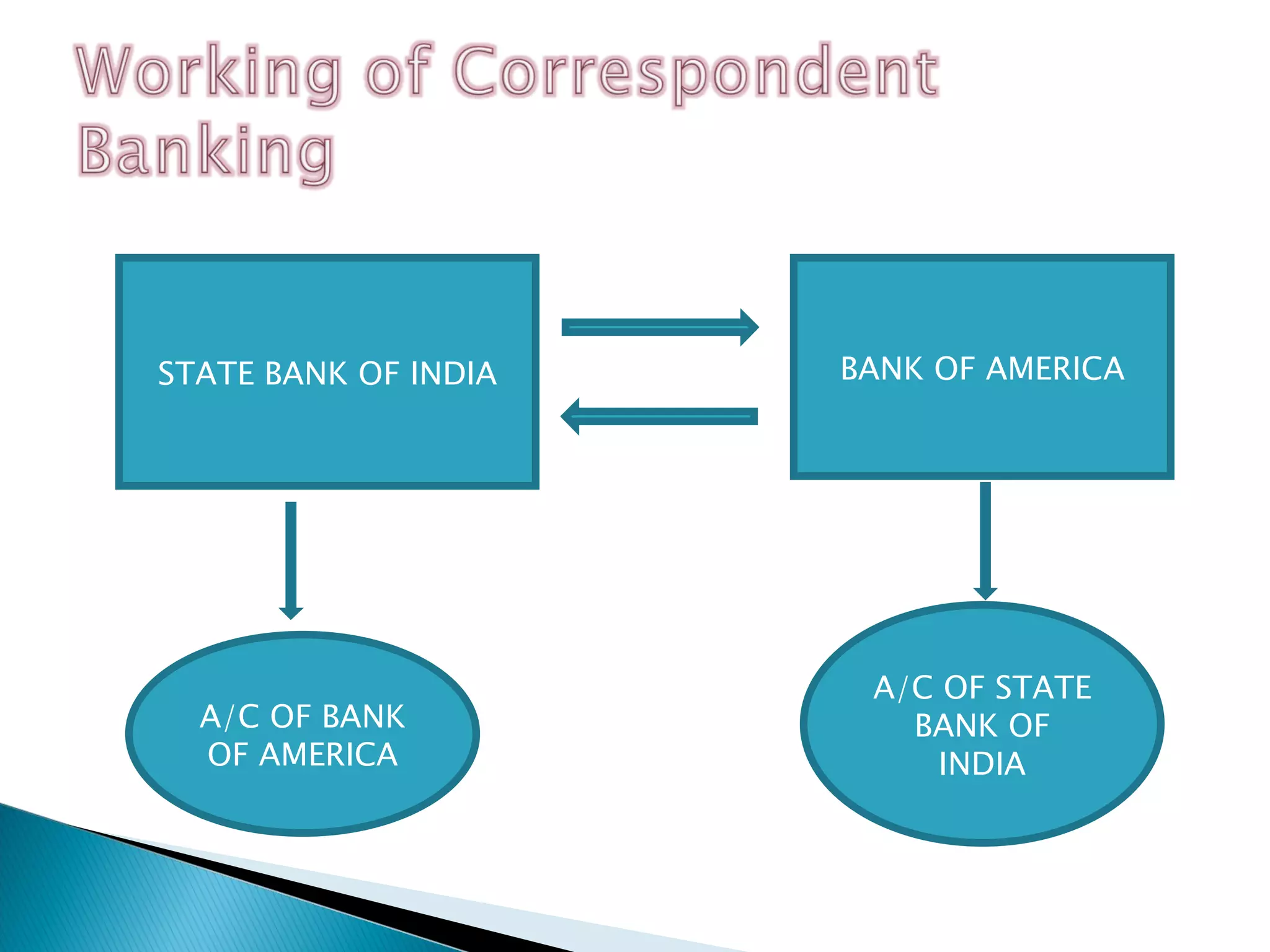 Working of Correspondent Banking

STATE BANK OF INDIA

BANK OF AMERICA

A/C OF BANK OF AMERICA

A/C OF STATE BANK OF INDIA